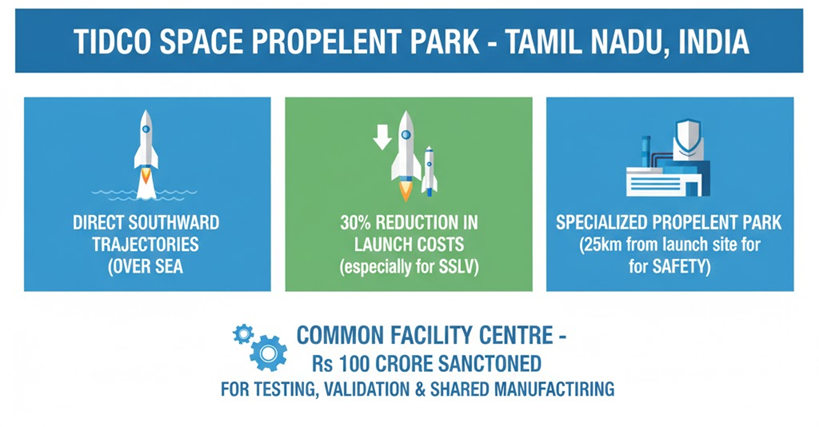 TIDCO SPACE PROPELENT PARK - TAMIL NADU, INDIA

DIRECT SOUTHWARD TRAJECTORIES (OVER SEA

30% REDUCTION IN LAUNCH COSTS (especially for SSLV)

SPECIALIZED PROPELENT PARK (25km from launch site for for SAFETY)

COMMON FACILITY CENTRE - Rs 100 CRORE SANCTONED FOR TESTING, VALIDATION & SHARED MANUFACTIRING